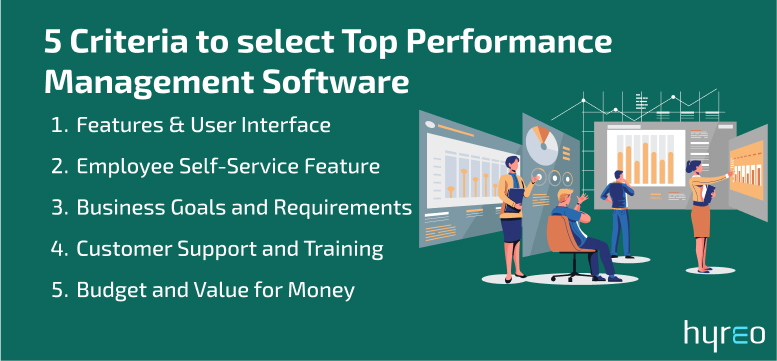 5 Criteria to select Top Performance Management Software

1. Features & User Interface
2. Employee Self-Service Feature
3. Business Goals and Requirements
4. Customer Support and Training
5. Budget and Value for Money

hyreo